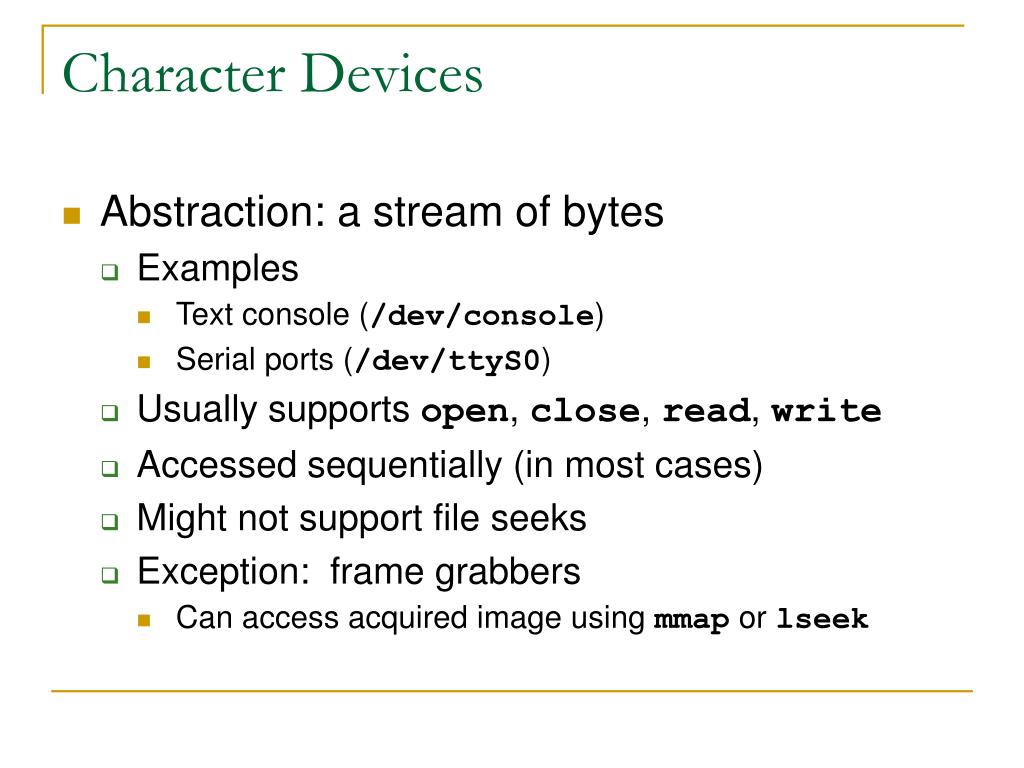 Character Devices

Abstraction: a stream of bytes
Examples
Text console (/dev/console)
Serial ports (/dev/ttyS0)
Usually supports open, close, read, write
Accessed sequentially (in most cases)
Might not support file seeks
Exception: frame grabbers
Can access acquired image using mmap or lseek